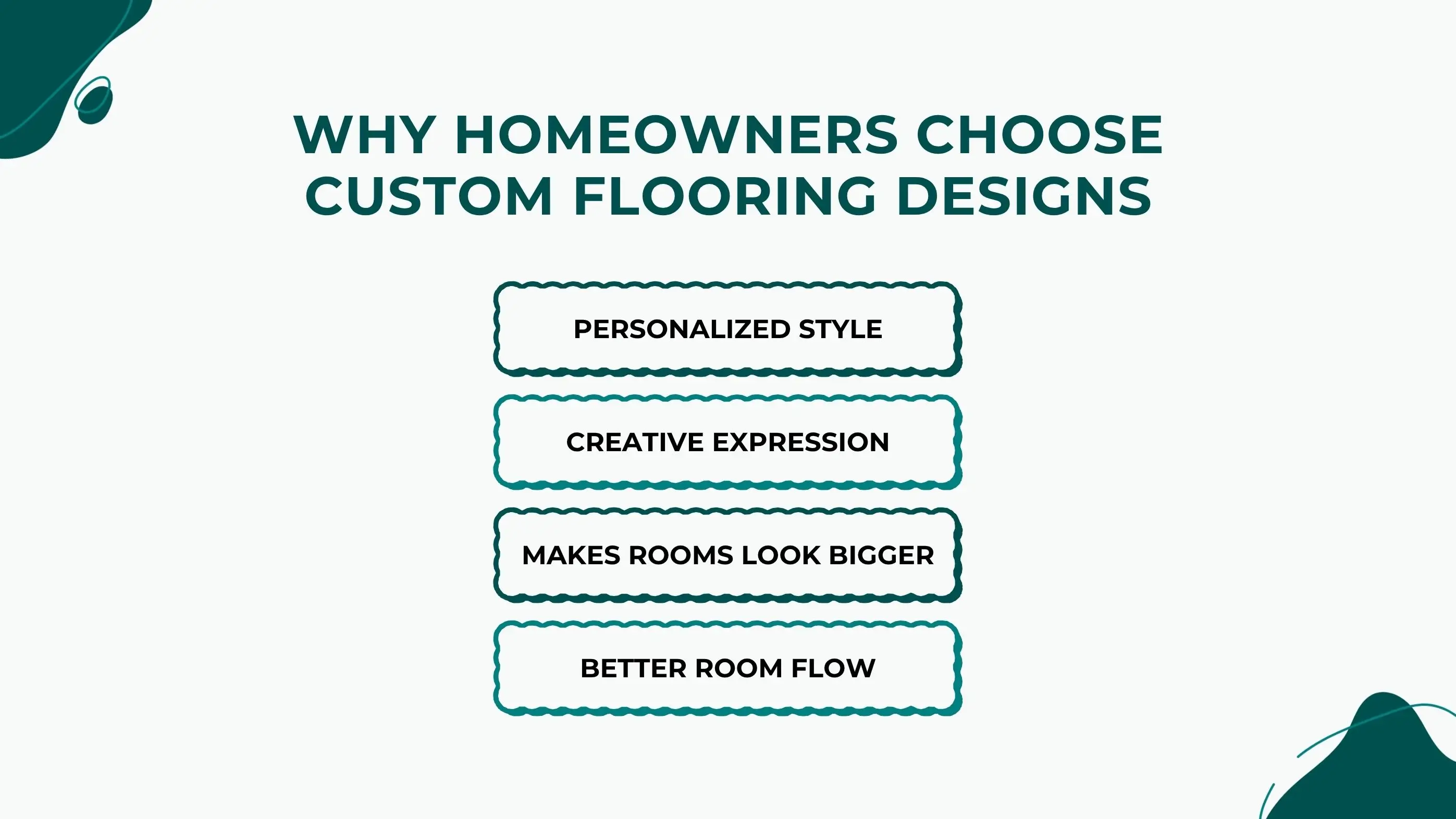 WHY HOMEOWNERS CHOOSE CUSTOM FLOORING DESIGNS

PERSONALIZED STYLE

CREATIVE EXPRESSION

MAKES ROOMS LOOK BIGGER

BETTER ROOM FLOW